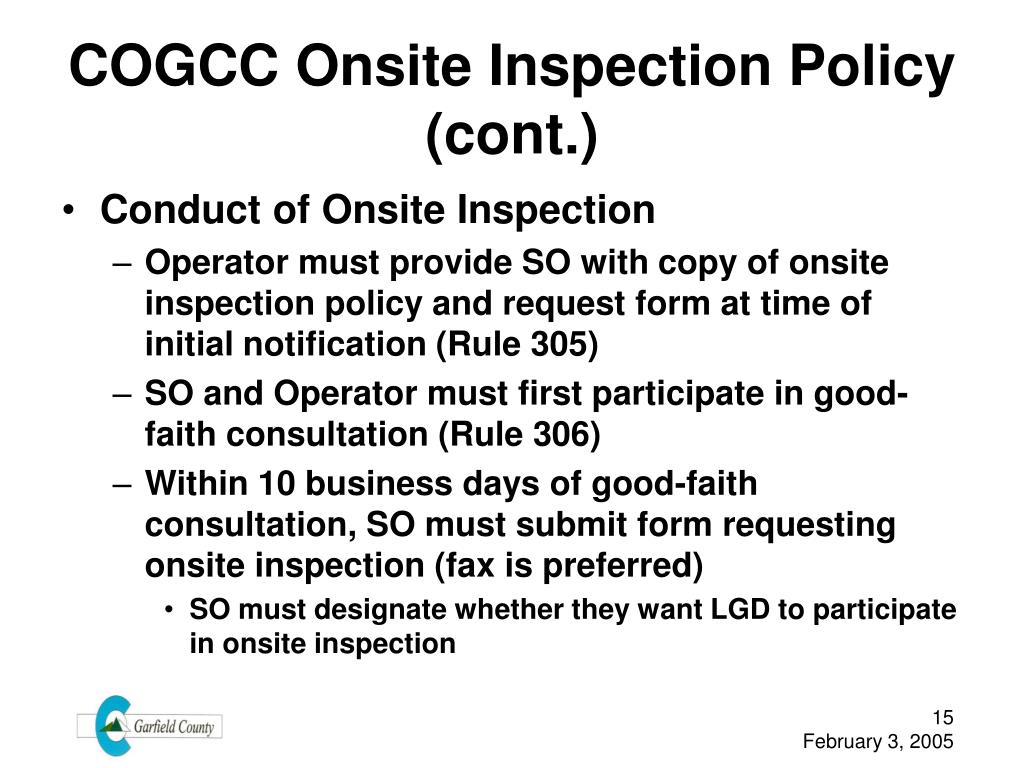 COGCC Onsite Inspection Policy (cont.)

• Conduct of Onsite Inspection

– Operator must provide SO with copy of onsite inspection policy and request form at time of initial notification (Rule 305)

– SO and Operator must first participate in good-faith consultation (Rule 306)

– Within 10 business days of good-faith consultation, SO must submit form requesting onsite inspection (fax is preferred)

• SO must designate whether they want LGD to participate in onsite inspection

Garfield County

15
February 3, 2005